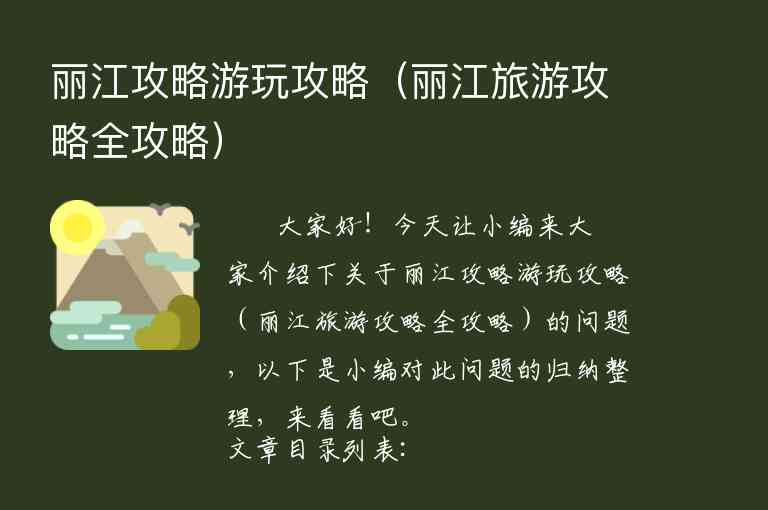 丽江攻略游玩攻略（丽江旅游攻略全攻略）

大家好！今天让小编来大家介绍下关于丽江攻略游玩攻略（丽江旅游攻略全攻略）的问题，以下是小编对此问题的归纳整理，来看看吧。

文章目录列表：